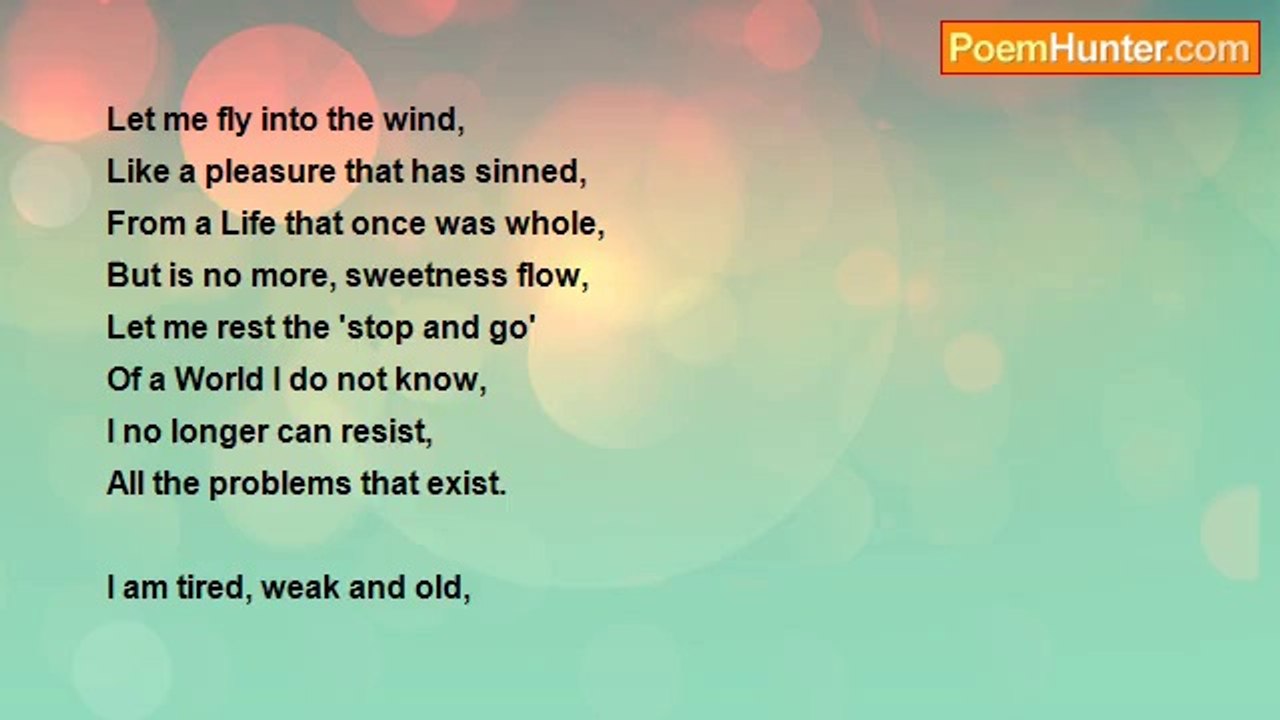 PoemHunter.com

Let me fly into the wind,
Like a pleasure that has sinned,
From a Life that once was whole,
But is no more, sweetness flow,
Let me rest the 'stop and go'
Of a World I do not know,
I no longer can resist,
All the problems that exist.

I am tired, weak and old,